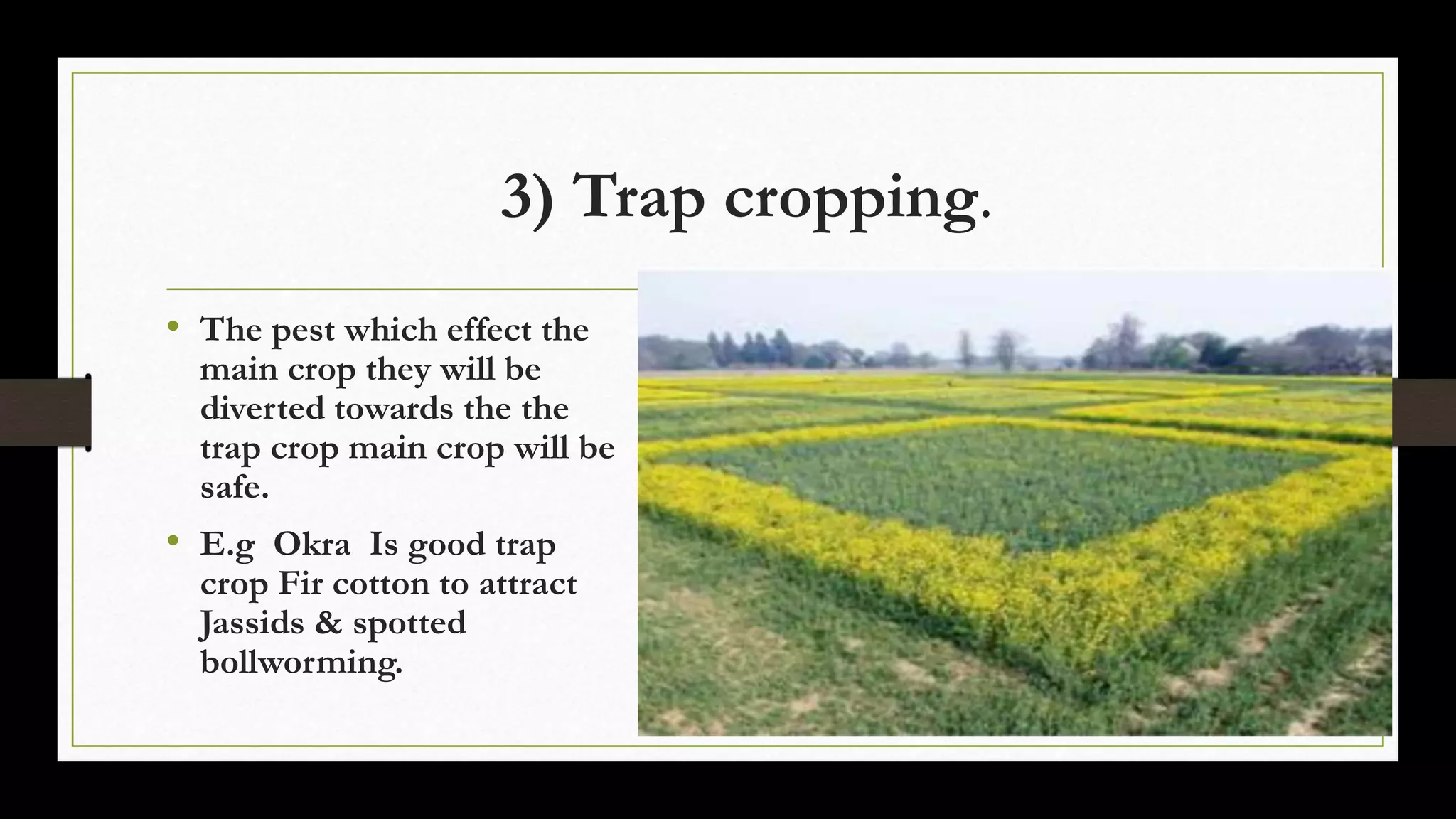 3) Trap cropping.

• The pest which effect the main crop they will be diverted towards the the trap crop main crop will be safe.

• E.g Okra Is good trap crop Fir cotton to attract Jassids & spotted bollworming.